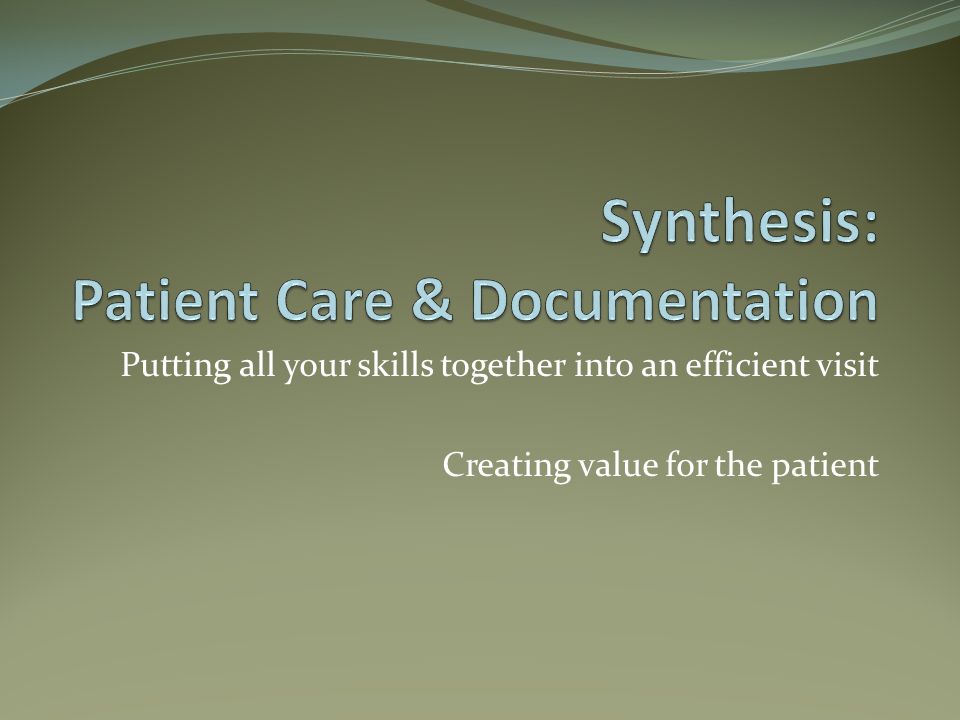 Synthesis:
Patient Care & Documentation

Putting all your skills together into an efficient visit

Creating value for the patient